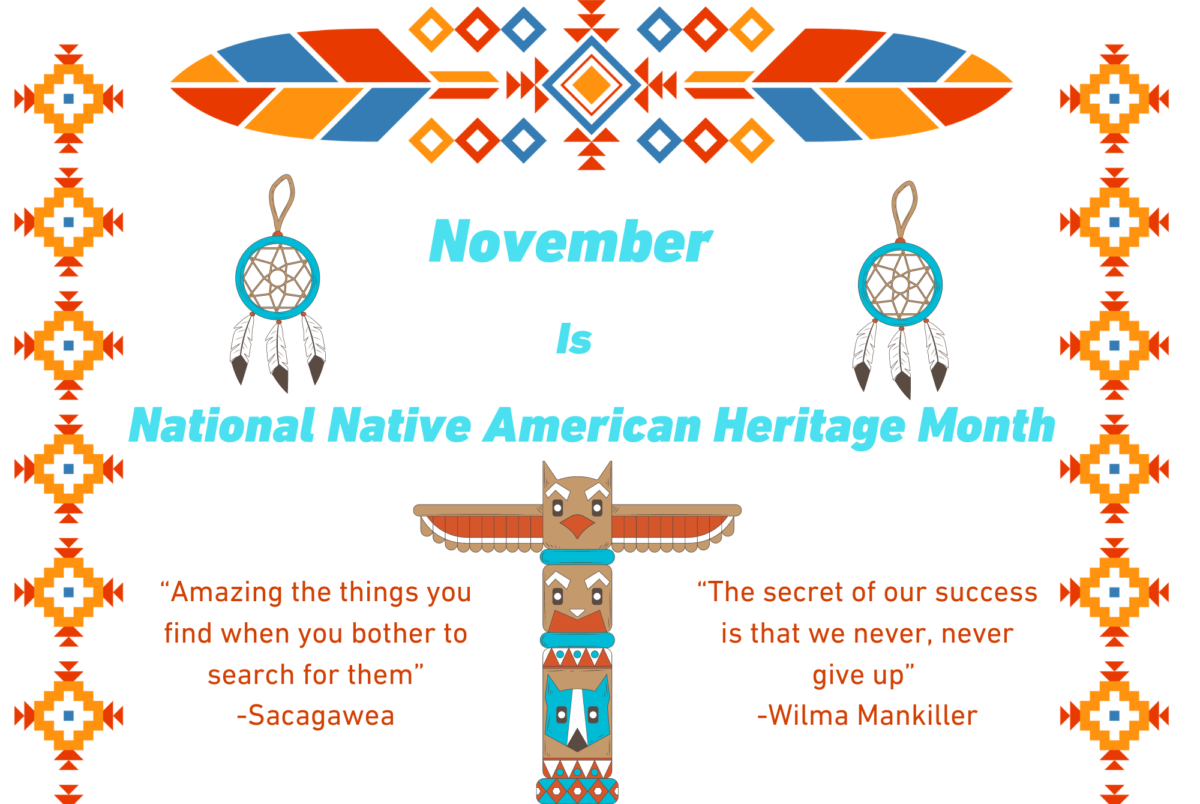 November

Is

National Native American Heritage Month

“Amazing the things you find when you bother to search for them”
-Sacagawea

“The secret of our success is that we never, never give up”
-Wilma Mankiller